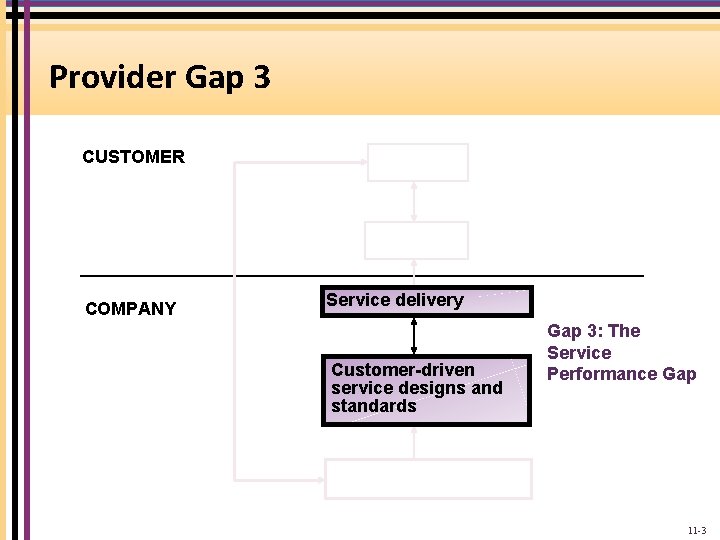 Provider Gap 3

CUSTOMER

COMPANY

Service delivery

Customer-driven service designs and standards

Gap 3: The Service Performance Gap

11-3